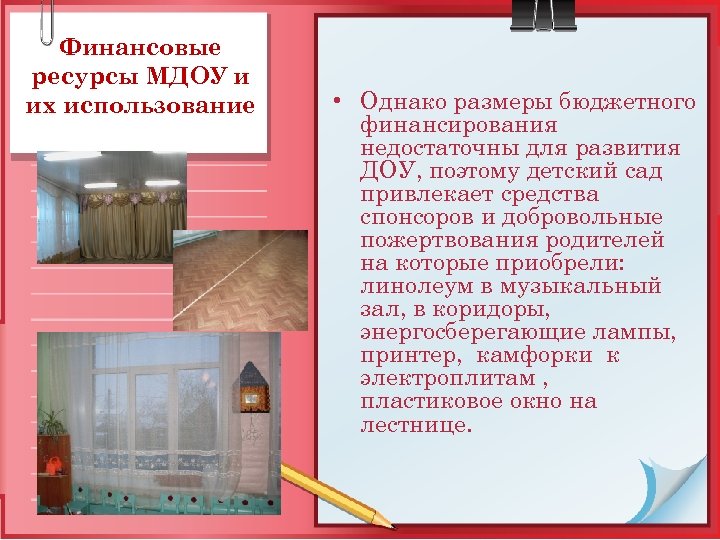 Финансовые ресурсы МДОУ и их использование

• Однако размеры бюджетного финансирования недостаточны для развития ДОУ, поэтому детский сад привлекает средства спонсоров и добровольные пожертвования родителей на которые приобрели: линолеум в музыкальный зал, в коридоры, энергосберегающие лампы, принтер, камфорки к электроплитам , пластиковое окно на лестнице.